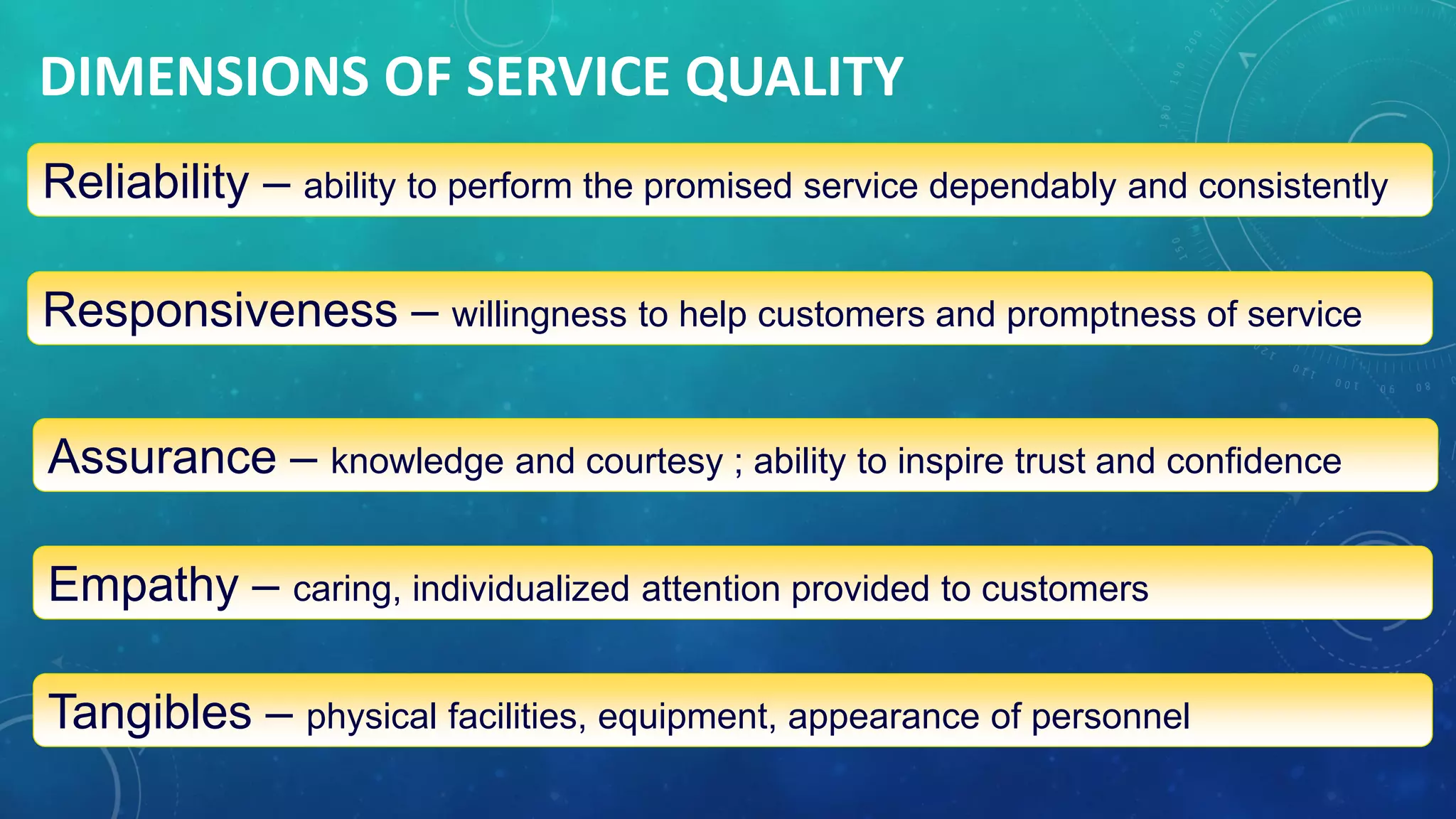 DIMENSIONS OF SERVICE QUALITY

Reliability – ability to perform the promised service dependably and consistently

Responsiveness – willingness to help customers and promptness of service

Assurance – knowledge and courtesy ; ability to inspire trust and confidence

Empathy – caring, individualized attention provided to customers

Tangibles – physical facilities, equipment, appearance of personnel